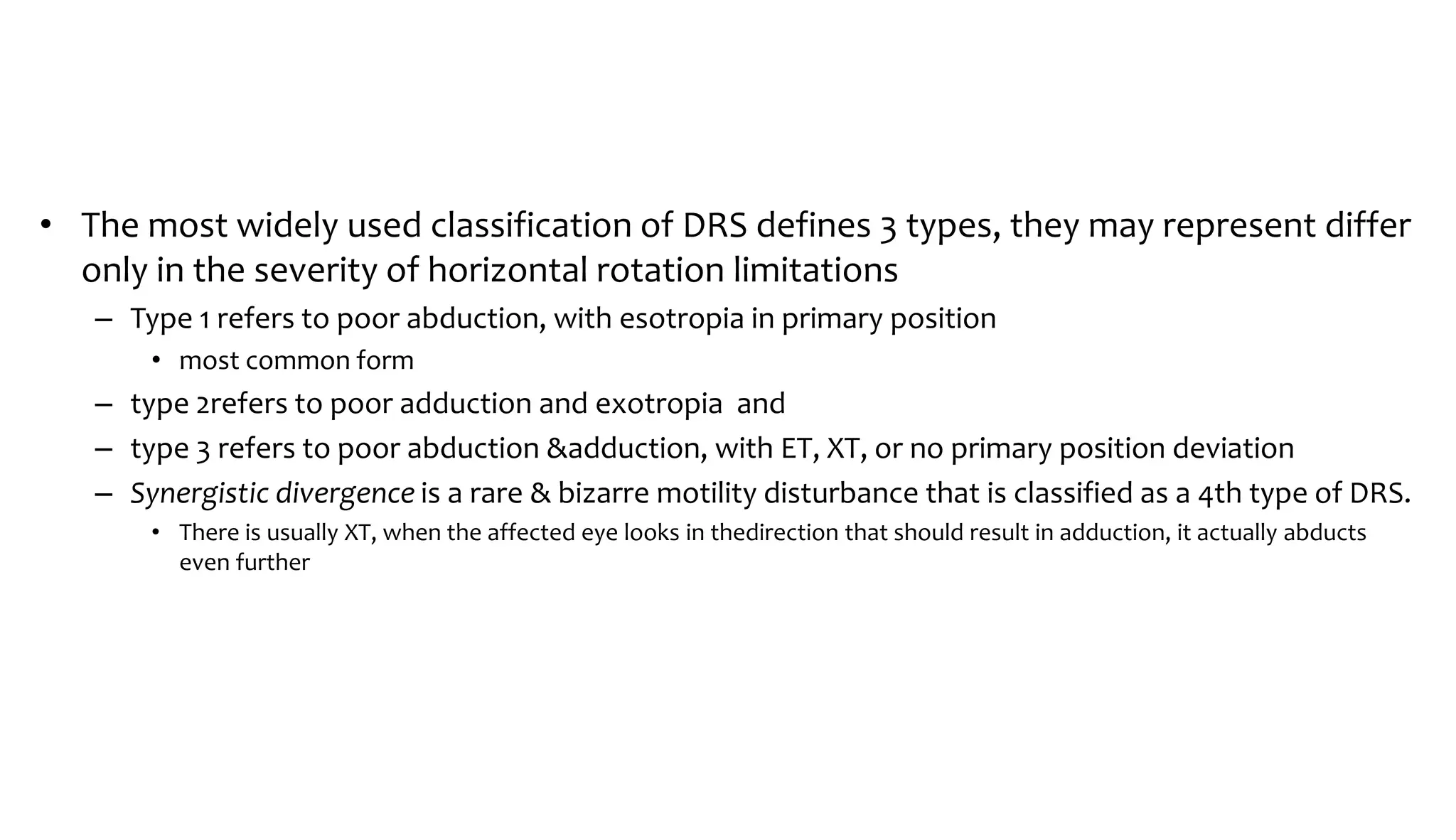 • The most widely used classification of DRS defines 3 types, they may represent differ only in the severity of horizontal rotation limitations

– Type 1 refers to poor abduction, with esotropia in primary position

• most common form

– type 2refers to poor adduction and exotropia and

– type 3 refers to poor abduction &adduction, with ET, XT, or no primary position deviation

– Synergistic divergence is a rare & bizarre motility disturbance that is classified as a 4th type of DRS.

• There is usually XT, when the affected eye looks in thedirection that should result in adduction, it actually abducts even further